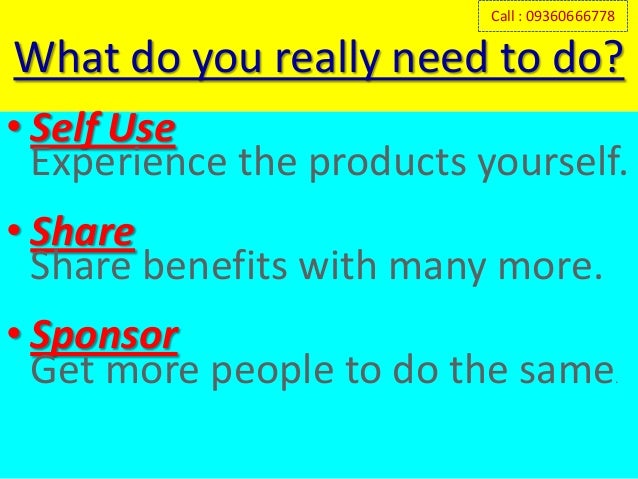 Call : 09360666778

What do you really need to do?

• Self Use
Experience the products yourself.

• Share
Share benefits with many more.

• Sponsor
Get more people to do the same.